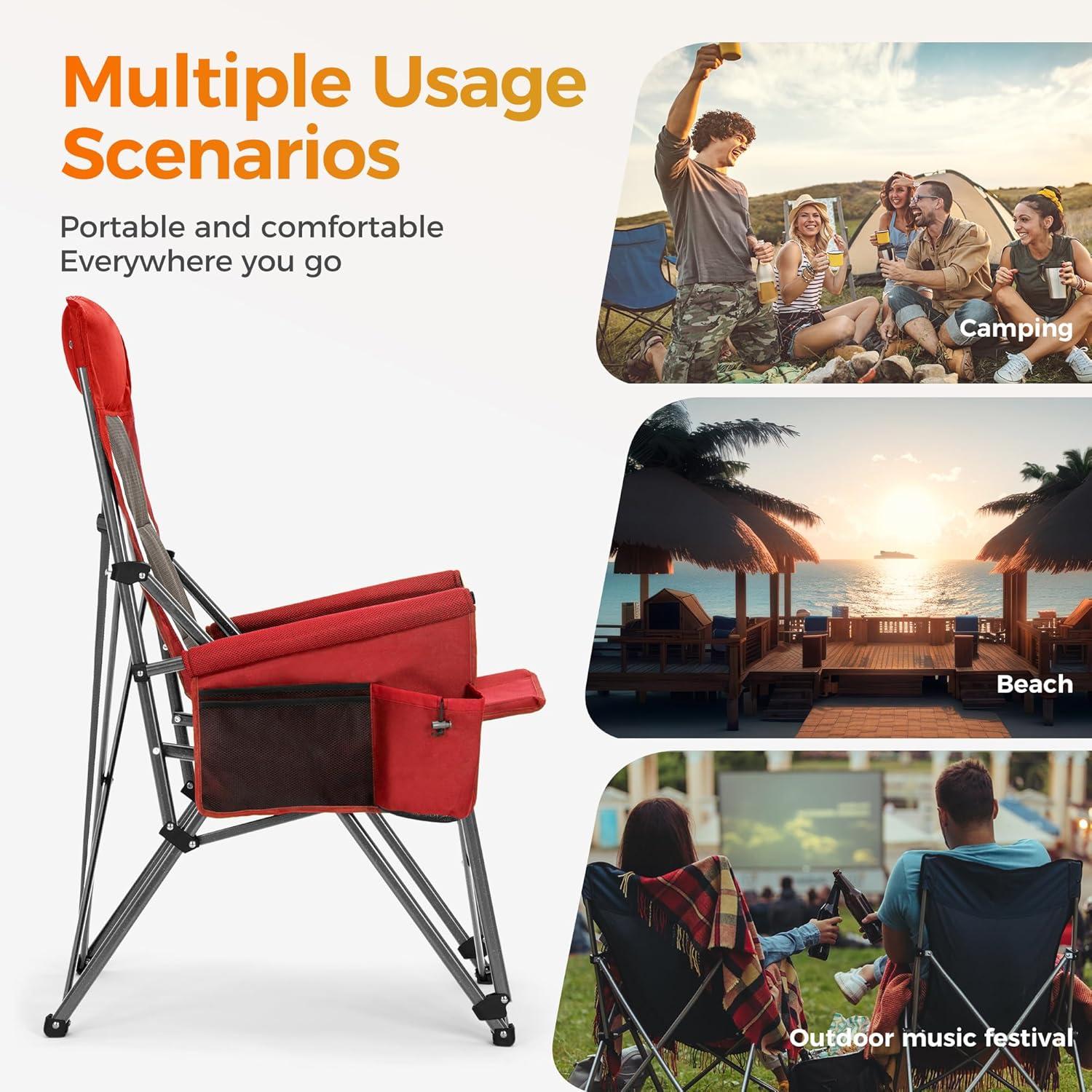 Multiple Usage Scenarios

Portable and comfortable
Everywhere you go

Camping

Beach

Outdoor music festival